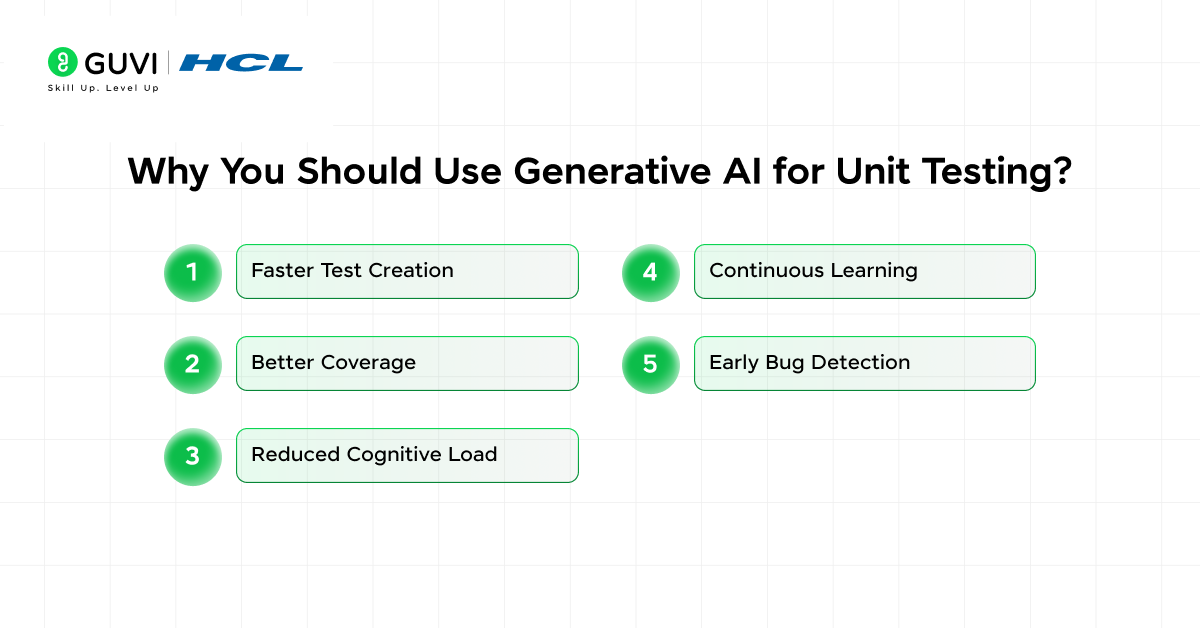 GUVI | HCL
Skill Up. Level Up

Why You Should Use Generative AI for Unit Testing?

1 Faster Test Creation

2 Better Coverage

3 Reduced Cognitive Load

4 Continuous Learning

5 Early Bug Detection